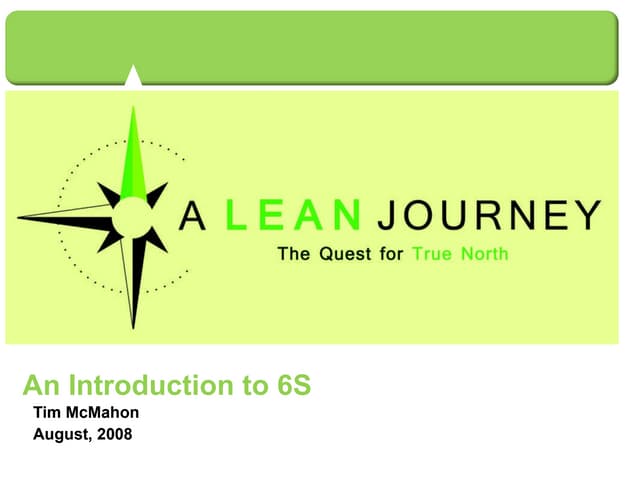 A LEAN JOURNEY
The Quest for True North

An Introduction to 6S
Tim McMahon
August, 2008